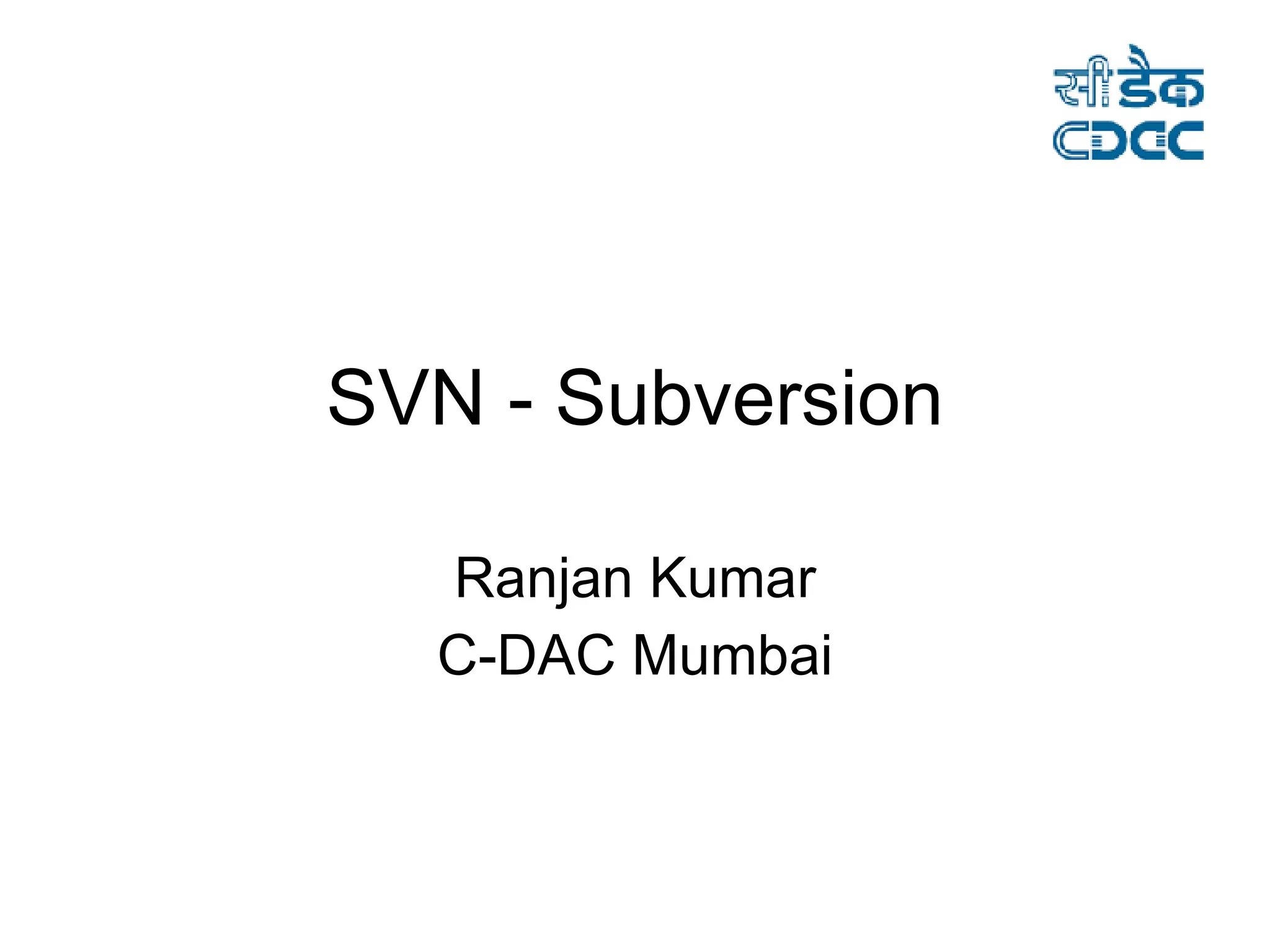 सी डैक
CDAC

SVN - Subversion

Ranjan Kumar
C-DAC Mumbai